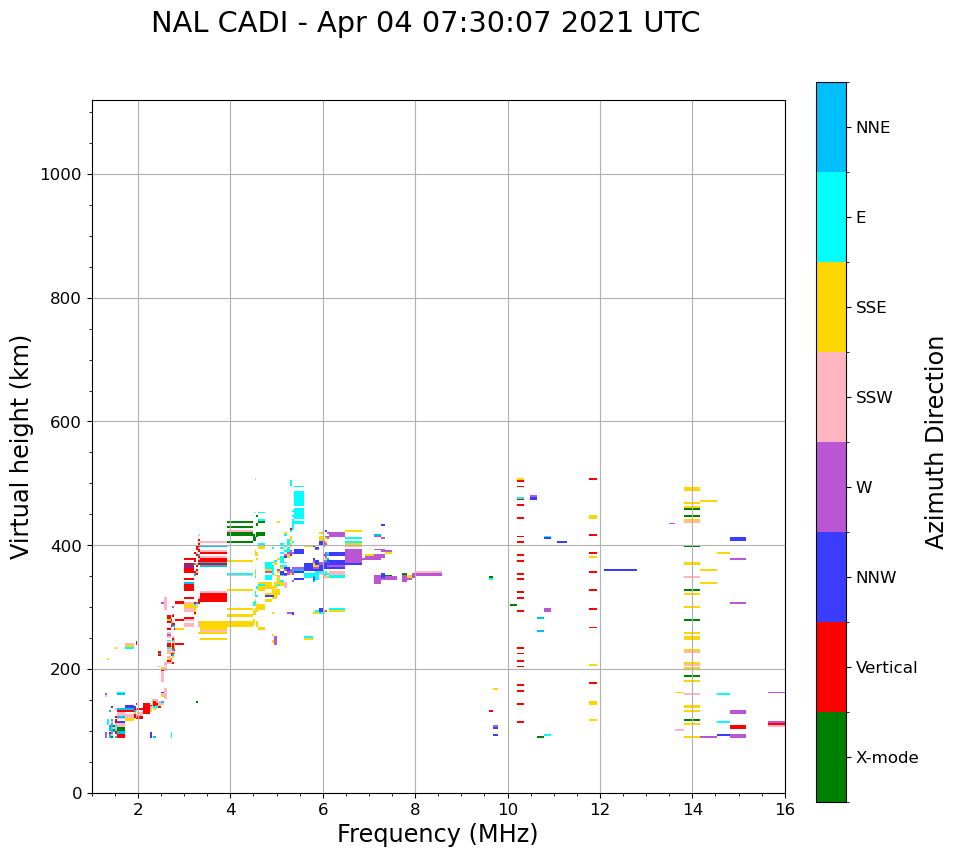 NAL CADI - Apr 04 07:30:07 2021 UTC

Virtual height (km)

1000
800
600
400
200
0

2
4
6
8
10
12
14
16

Frequency (MHz)

NNE
E
SSE
SSW
W
NNW
Vertical
X-mode

Azimuth Direction